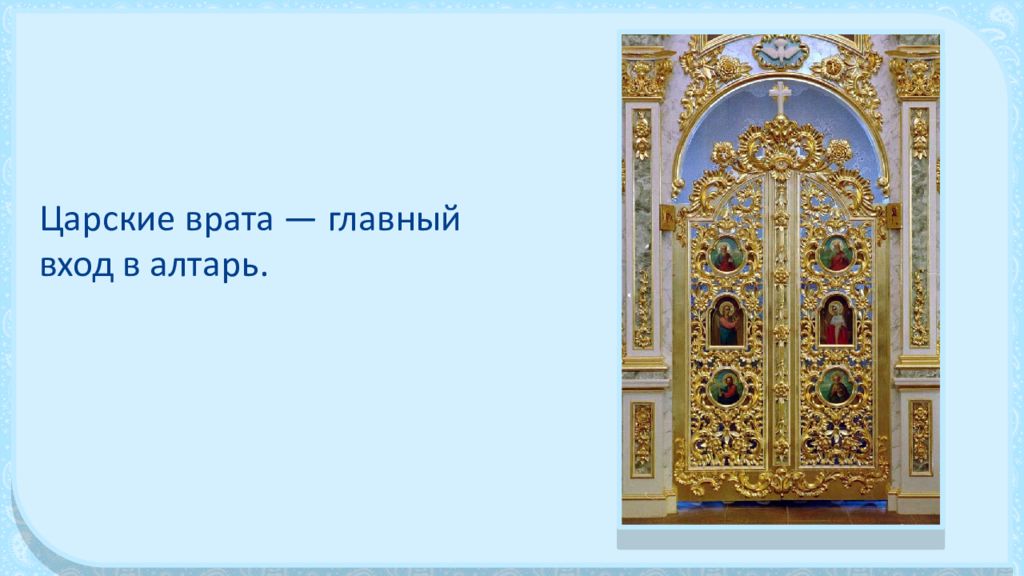 Царские врата — главный вход в алтарь.